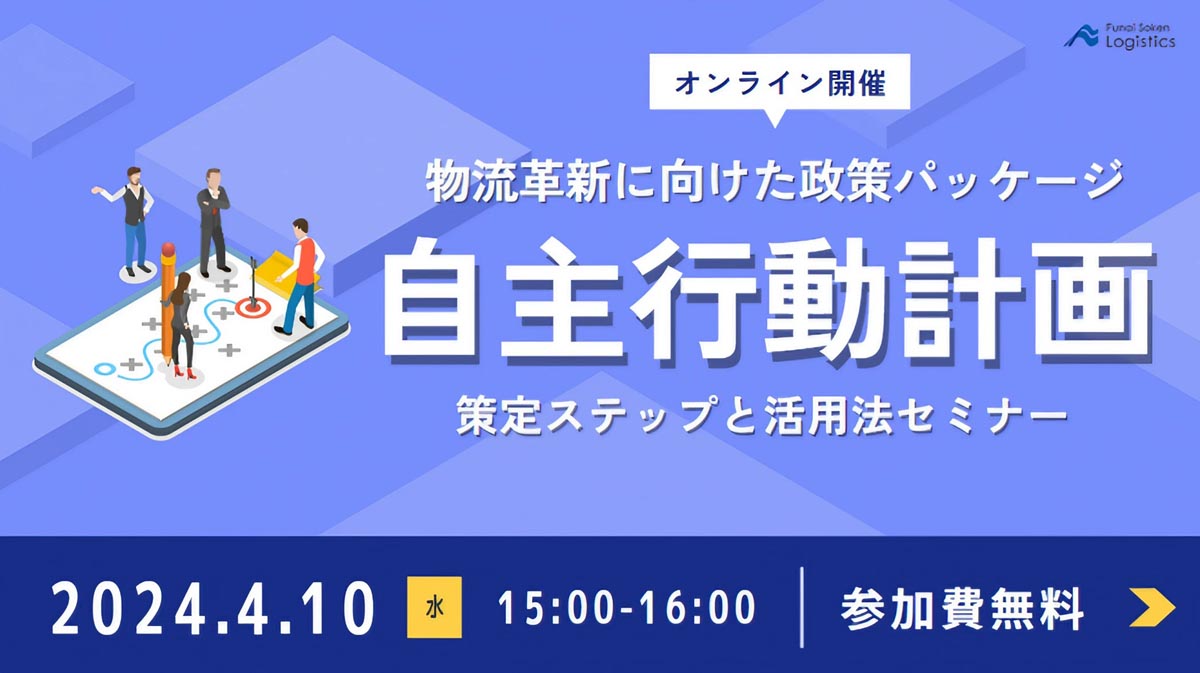 Funai Soken Logistics

オンライン開催

物流革新に向けた政策パッケージ

自主行動計画

策定ステップと活用法セミナー

2024.4.10 水 15:00-16:00 参加費無料